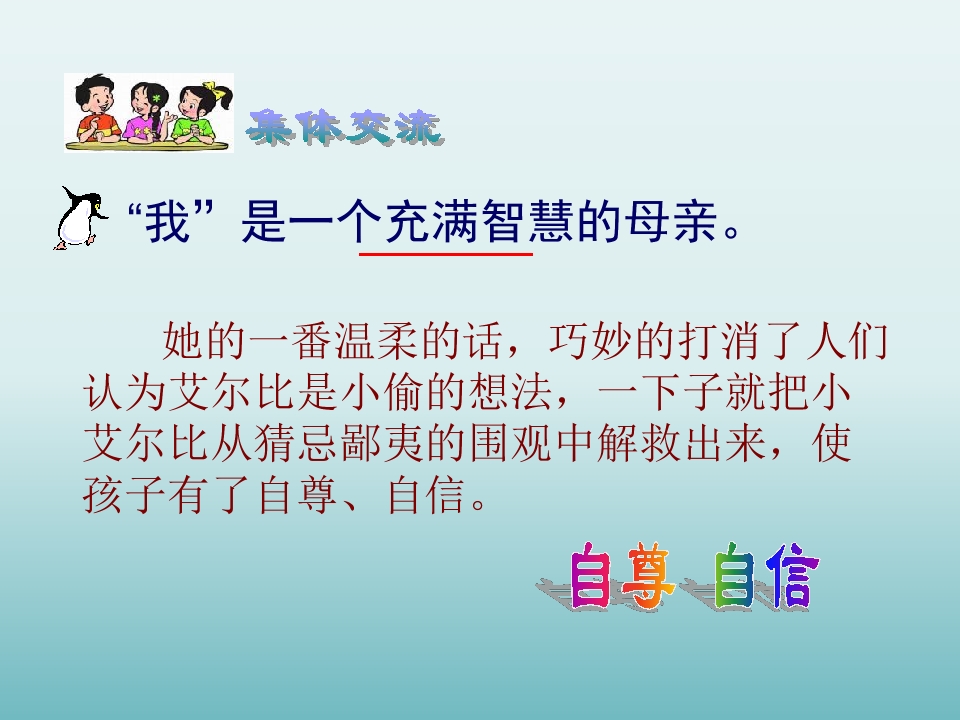 集体交流

“我”是一个充满智慧的母亲。

她的一番温柔的话，巧妙的打消了人们认为艾尔比是小偷的想法，一下子就把小艾尔比从猜忌鄙夷的围观中解救出来，使孩子有了自尊、自信。

自尊 自信